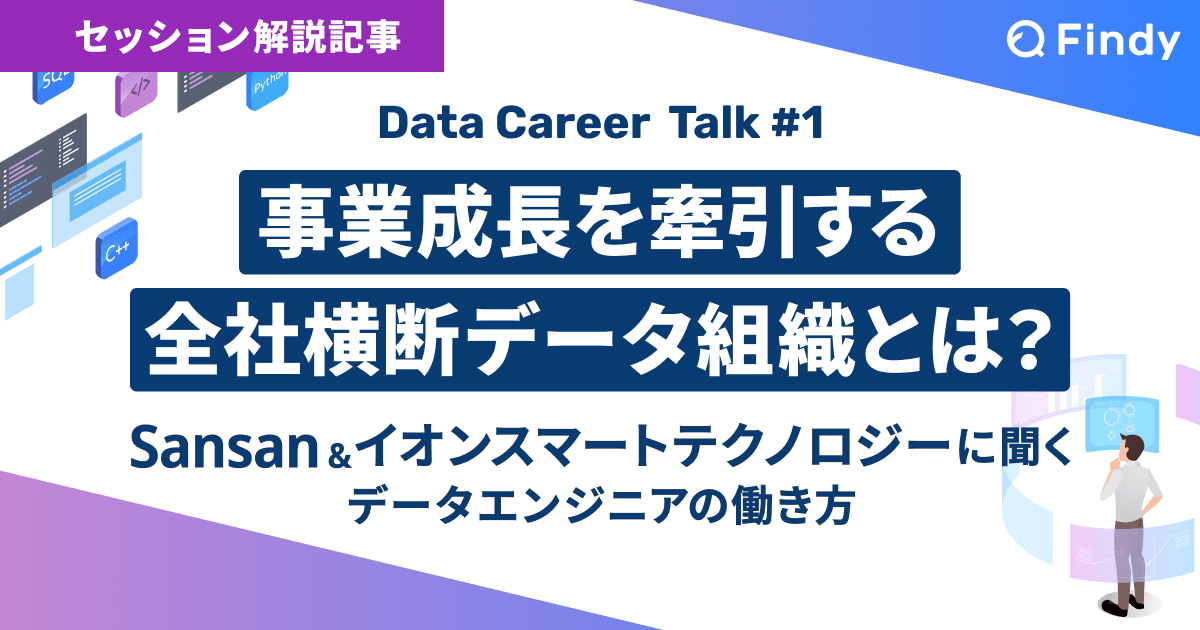 セッション解説記事

Findy

SQL

</>

Python

C++

Data Career Talk #1

事業成長を牽引する

全社横断データ組織とは?

Sansan&イオンスマートテクノロジーに聞く

データエンジニアの働き方